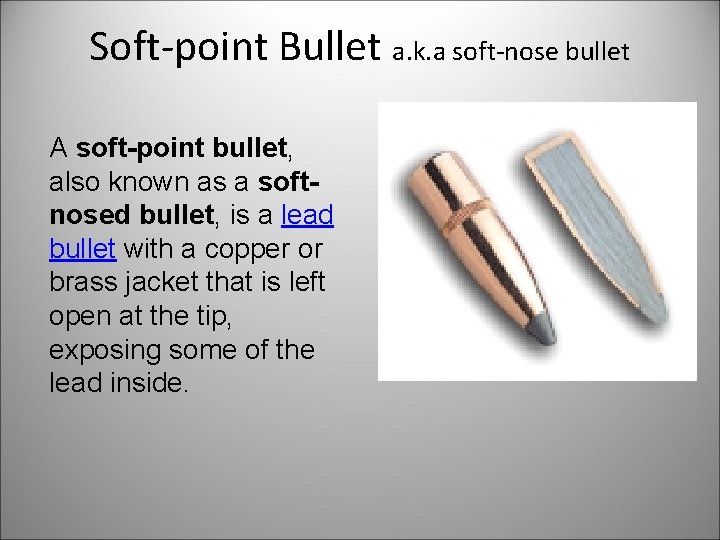 Soft-point Bullet a.k.a soft-nose bullet

A soft-point bullet, also known as a soft-nosed bullet, is a lead bullet with a copper or brass jacket that is left open at the tip, exposing some of the lead inside.